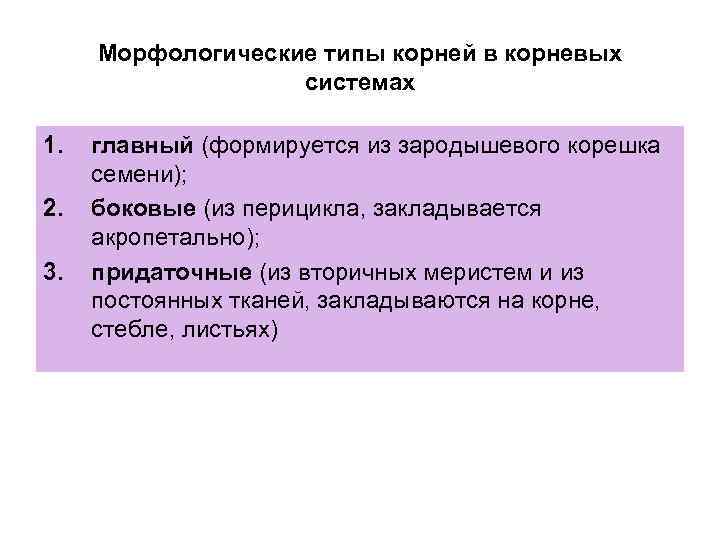 Морфологические типы корней в корневых системах

1. главный (формируется из зародышевого корешка семени);
2. боковые (из перицикла, закладывается акропетально);
3. придаточные (из вторичных меристем и из постоянных тканей, закладываются на корне, стебле, листьях)